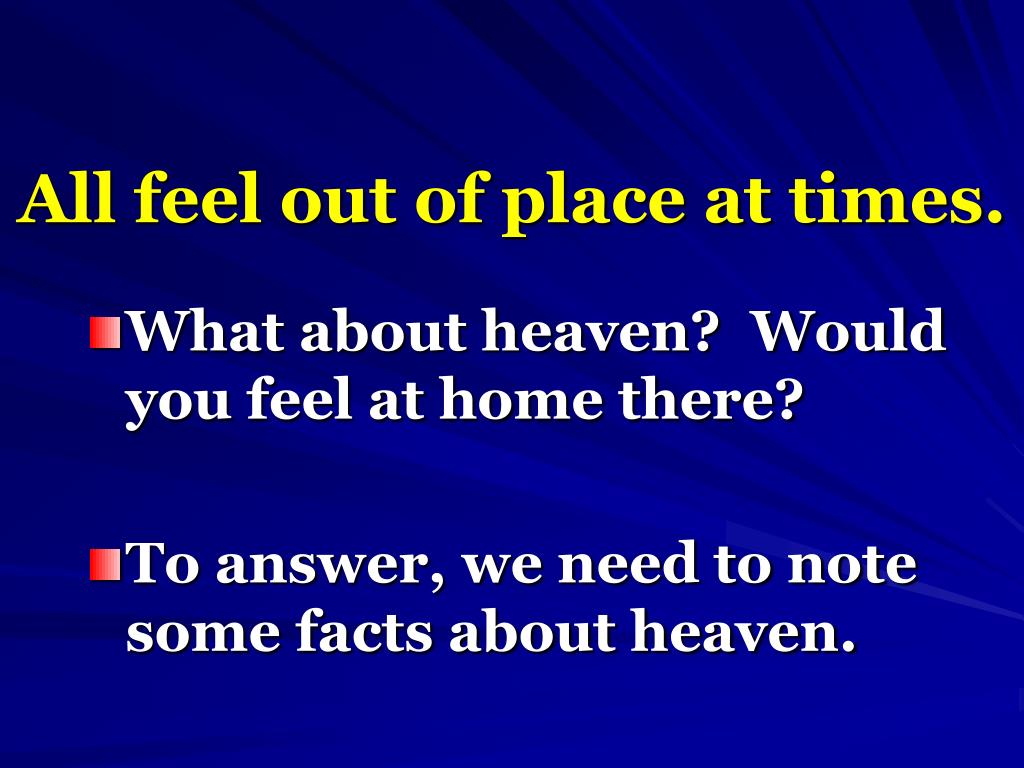 All feel out of place at times.

What about heaven? Would you feel at home there?

To answer, we need to note some facts about heaven.